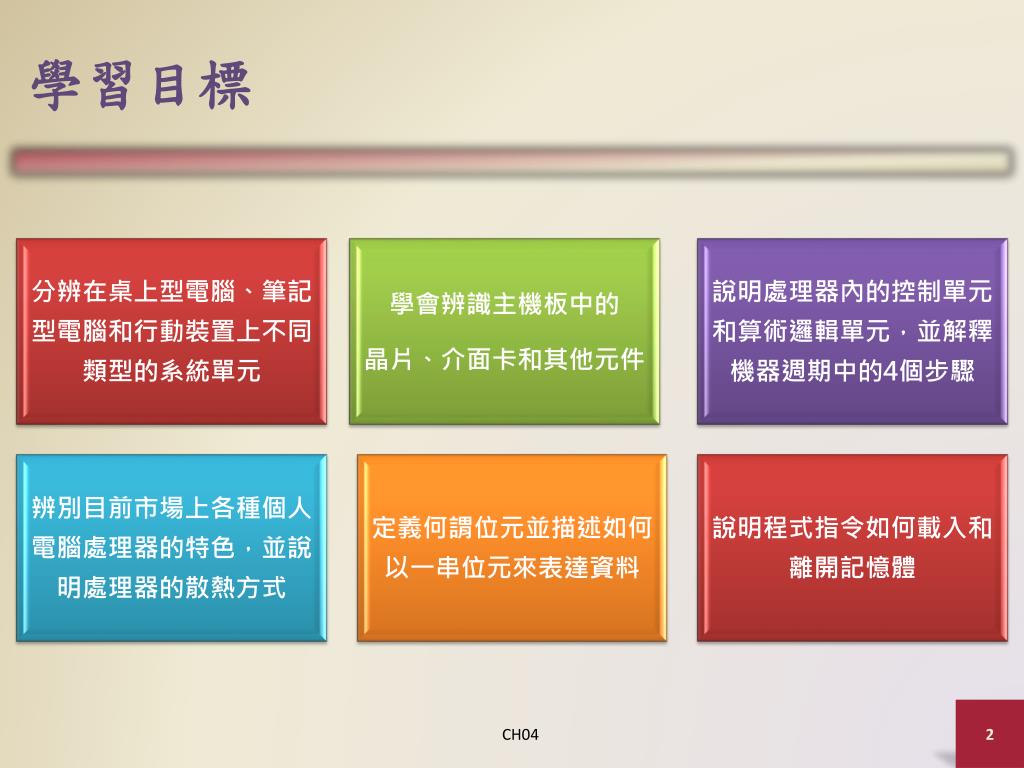 學習目標

分辨在桌上型電腦、筆記型電腦和行動裝置上不同類型的系統單元

學會辨識主機板中的晶片、介面卡和其他元件

說明處理器內的控制單元和算術邏輯單元，並解釋機器週期中的4個步驟

辨別目前市場上各種個人電腦處理器的特色，並說明處理器的散熱方式

定義何謂位元並描述如何以一串位元來表達資料

說明程式指令如何載入和離開記憶體

CH04

2